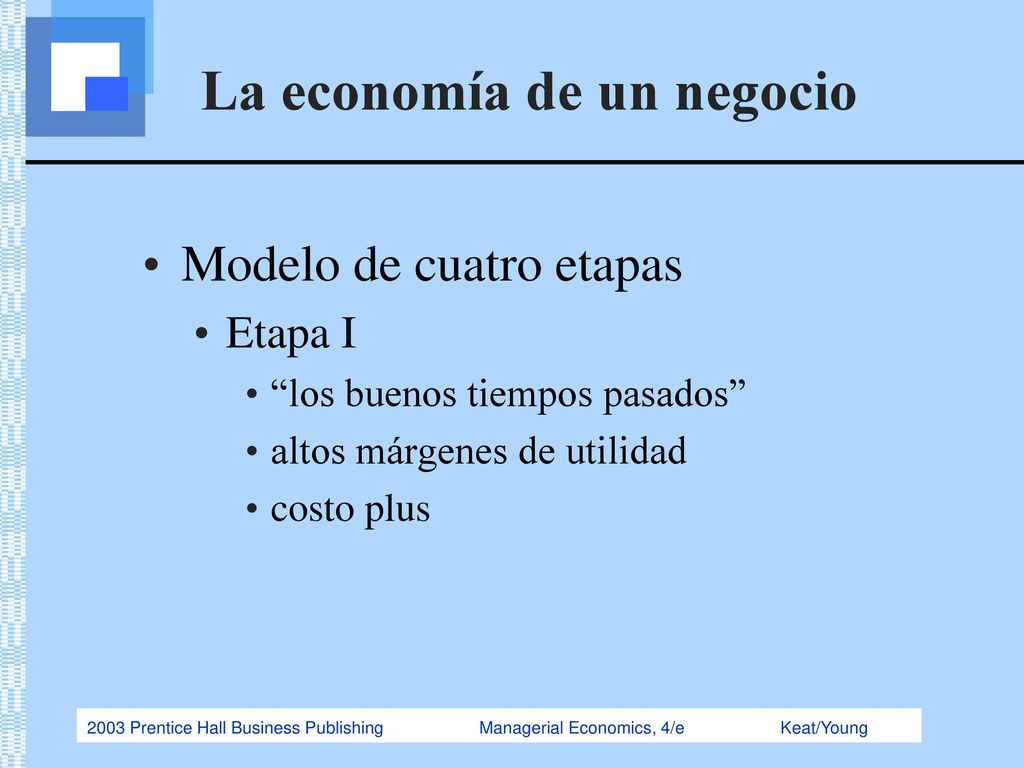 La economía de un negocio

• Modelo de cuatro etapas
  • Etapa I
    • “los buenos tiempos pasados”
    • altos márgenes de utilidad
    • costo plus

2003 Prentice Hall Business Publishing Managerial Economics, 4/e Keat/Young